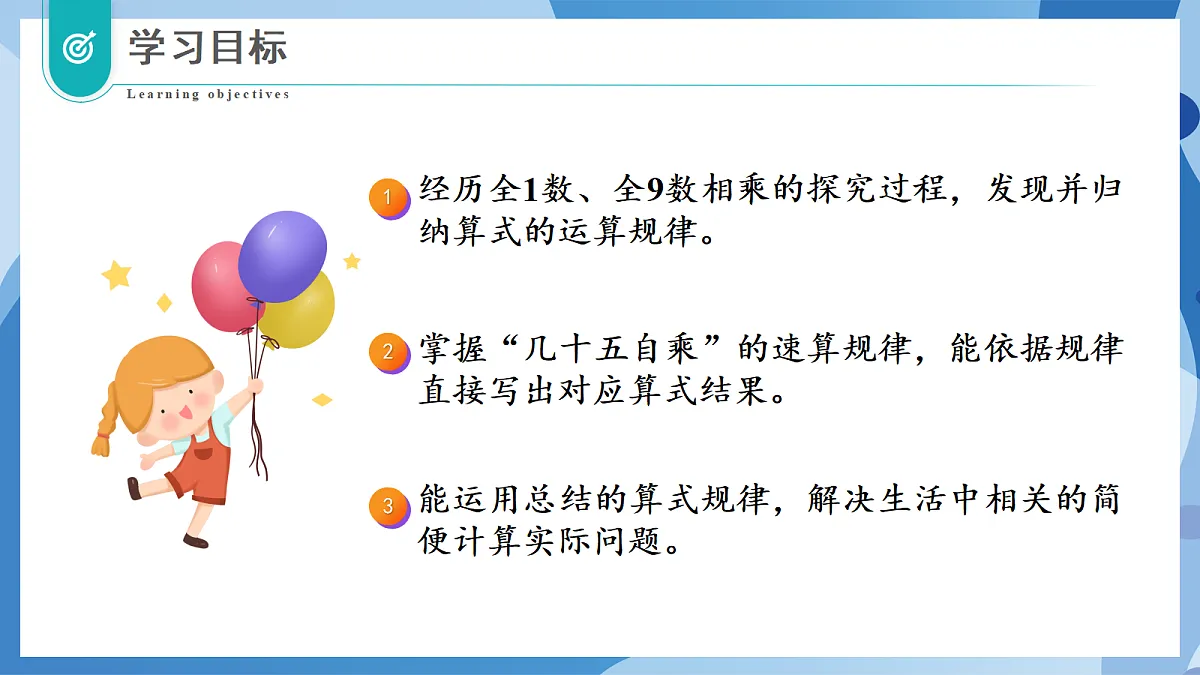 学习目标

Learning objectives

1 经历全1数、全9数相乘的探究过程，发现并归纳算式的运算规律。

2 掌握“几十五自乘”的速算规律，能依据规律直接写出对应算式结果。

3 能运用总结的算式规律，解决生活中相关的简便计算实际问题。